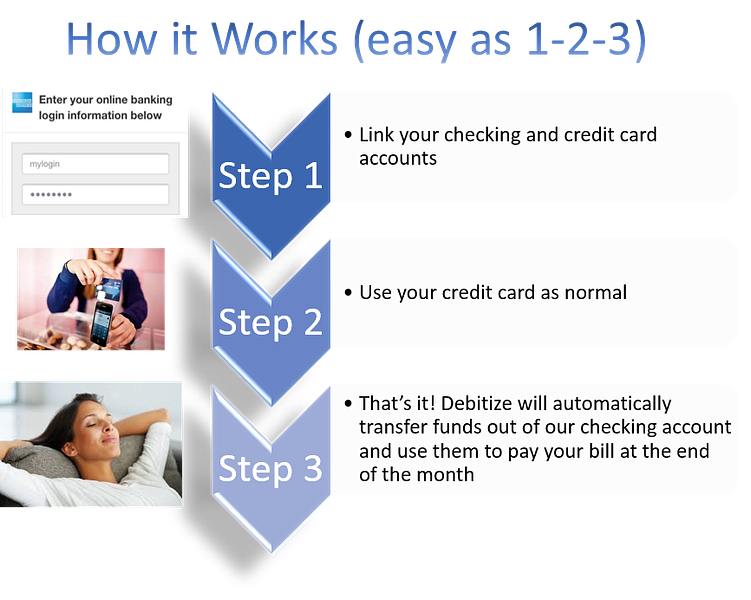 How it Works (easy as 1-2-3)

Enter your online banking login information below

mylogin

••••••••

Step 1

• Link your checking and credit card accounts

Step 2

• Use your credit card as normal

Step 3

• That's it! Debitize will automatically transfer funds out of our checking account and use them to pay your bill at the end of the month